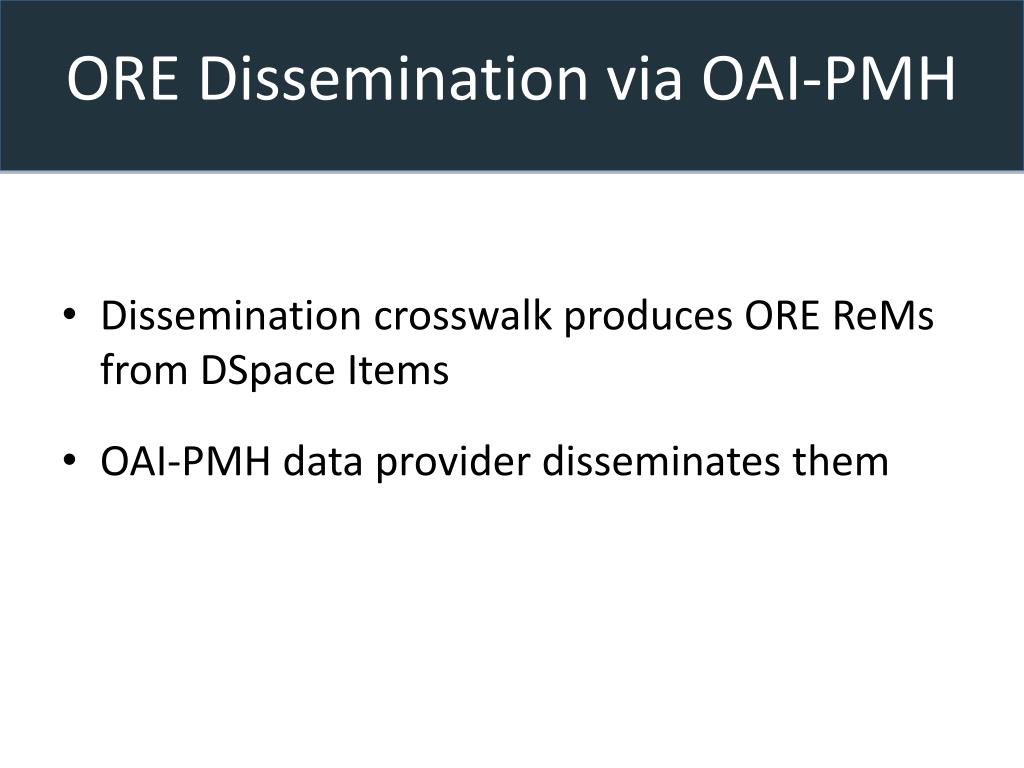 ORE Dissemination via OAI-PMH

• Dissemination crosswalk produces ORE ReMs from DSpace Items

• OAI-PMH data provider disseminates them